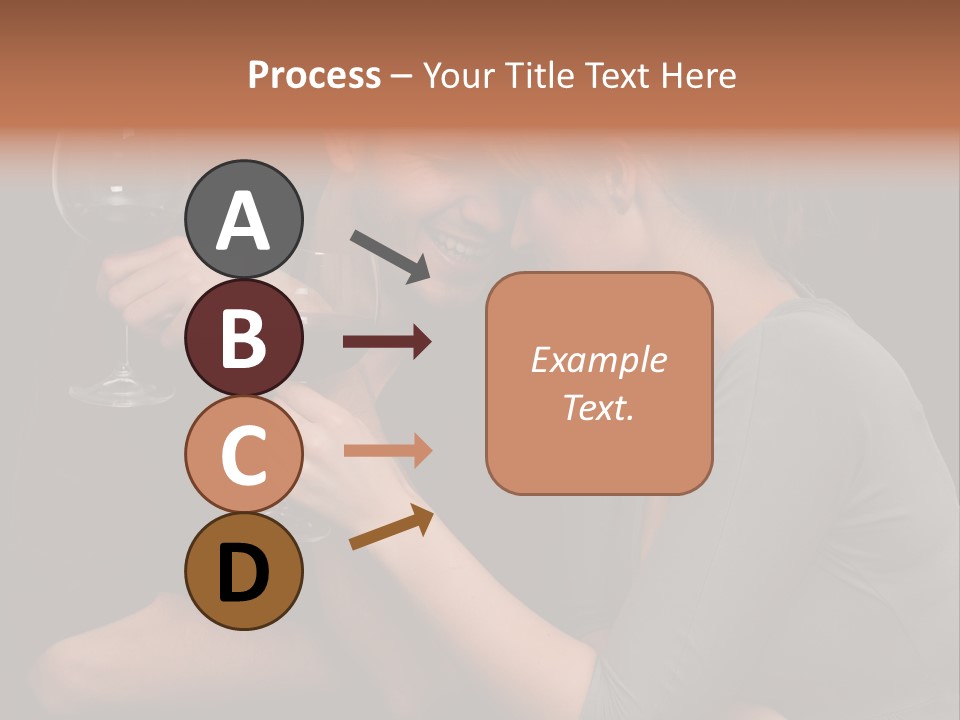 Process – Your Title Text Here

A

B

C

D

Example Text.